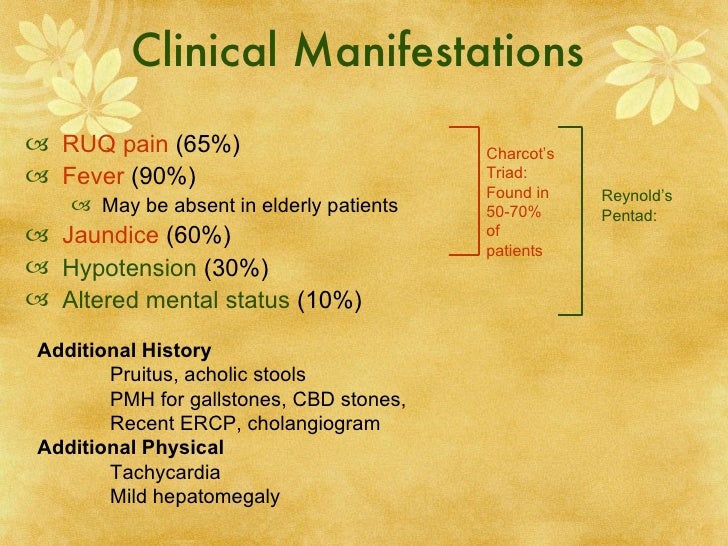 Clinical Manifestations

RUQ pain (65%)
Fever (90%)
May be absent in elderly patients
Jaundice (60%)
Hypotension (30%)
Altered mental status (10%)

Charcot's Triad: Found in 50-70% of patients

Reynold's Pentad:

Additional History
Pruitus, acholic stools
PMH for gallstones, CBD stones,
Recent ERCP, cholangiogram
Additional Physical
Tachycardia
Mild hepatomegaly